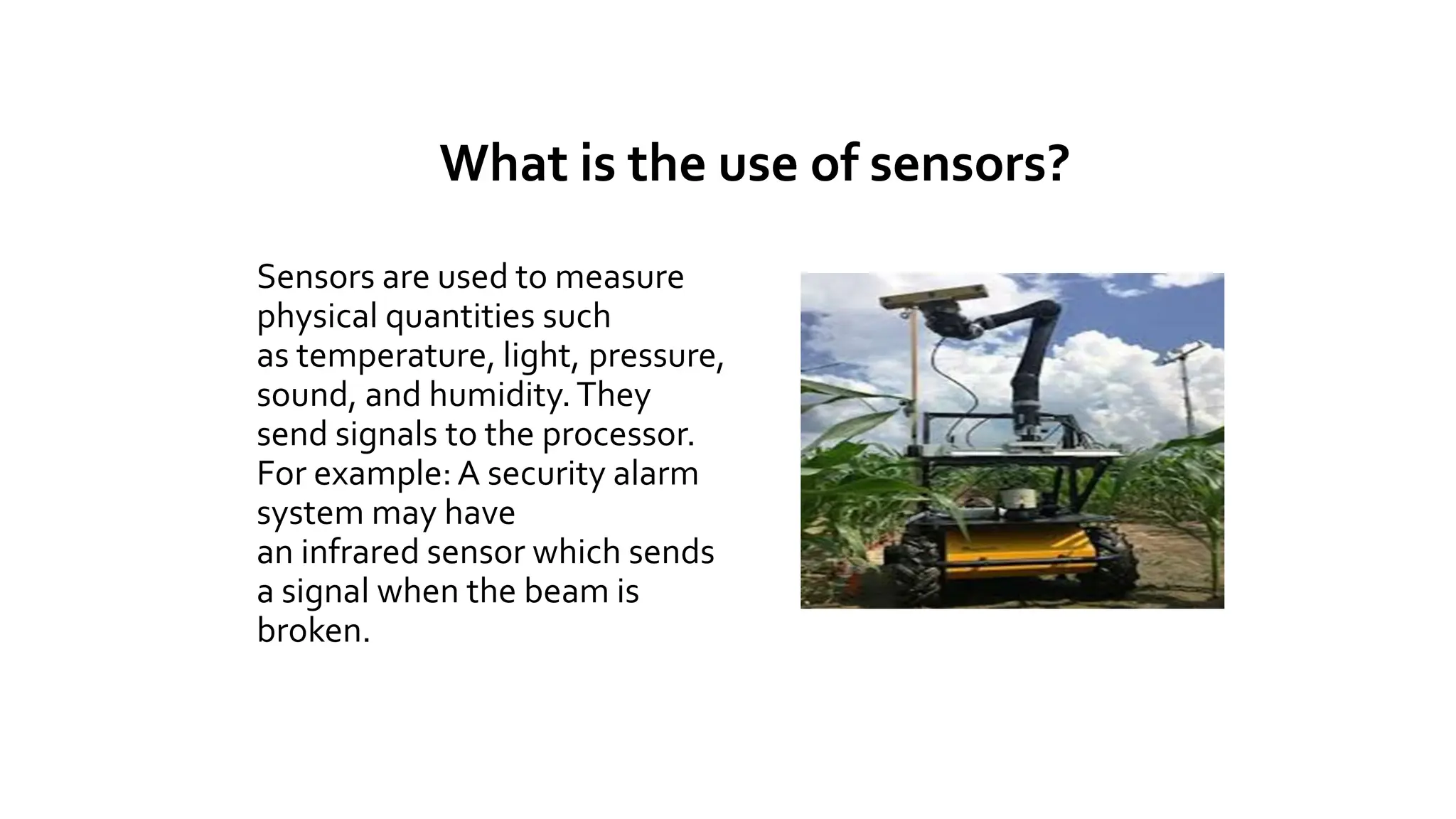 What is the use of sensors?

Sensors are used to measure physical quantities such as temperature, light, pressure, sound, and humidity. They send signals to the processor. For example: A security alarm system may have an infrared sensor which sends a signal when the beam is broken.